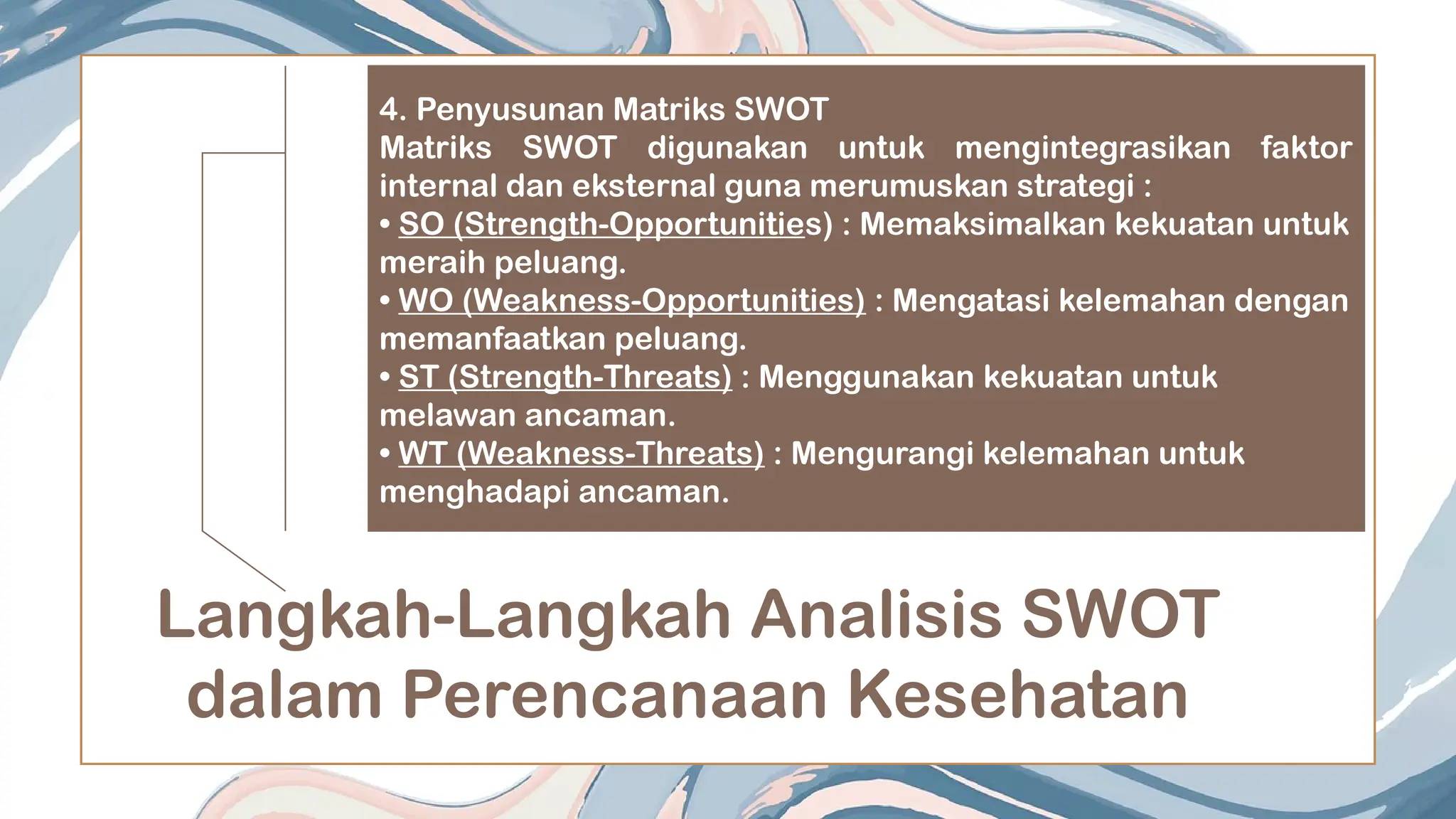 4. Penyusunan Matriks SWOT
Matriks SWOT digunakan untuk mengintegrasikan faktor internal dan eksternal guna merumuskan strategi :
• SO (Strength-Opportunities) : Memaksimalkan kekuatan untuk meraih peluang.
• WO (Weakness-Opportunities) : Mengatasi kelemahan dengan memanfaatkan peluang.
• ST (Strength-Threats) : Menggunakan kekuatan untuk melawan ancaman.
• WT (Weakness-Threats) : Mengurangi kelemahan untuk menghadapi ancaman.

Langkah-Langkah Analisis SWOT dalam Perencanaan Kesehatan